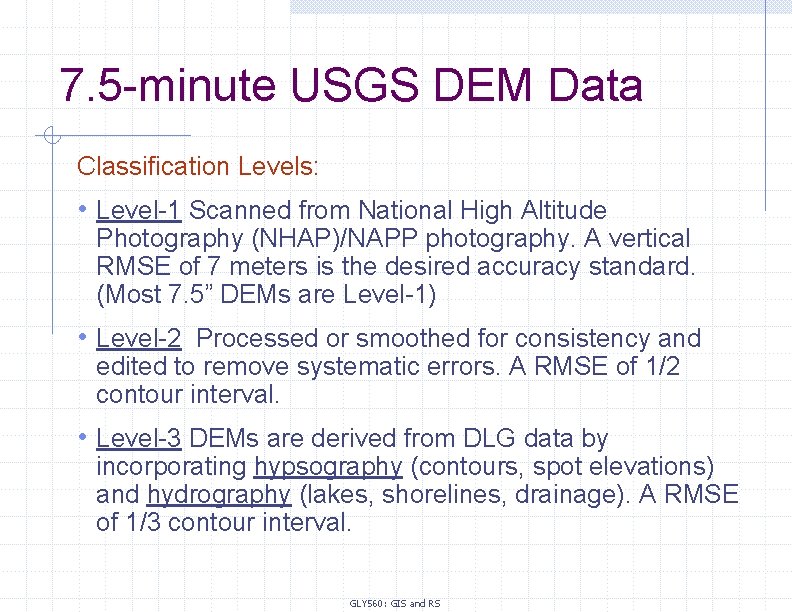 7.5-minute USGS DEM Data

Classification Levels:

• Level-1 Scanned from National High Altitude Photography (NHAP)/NAPP photography. A vertical RMSE of 7 meters is the desired accuracy standard. (Most 7.5” DEMs are Level-1)

• Level-2 Processed or smoothed for consistency and edited to remove systematic errors. A RMSE of 1/2 contour interval.

• Level-3 DEMs are derived from DLG data by incorporating hypsography (contours, spot elevations) and hydrography (lakes, shorelines, drainage). A RMSE of 1/3 contour interval.

GLY560: GIS and RS